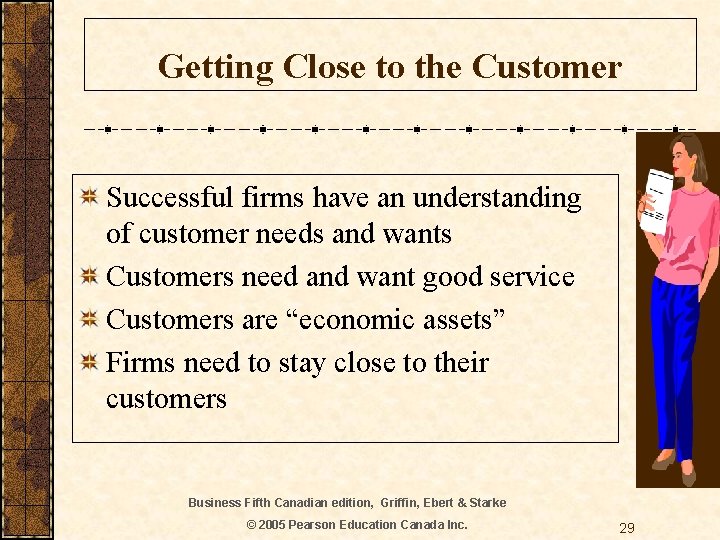 Getting Close to the Customer

Successful firms have an understanding of customer needs and wants

Customers need and want good service

Customers are “economic assets”

Firms need to stay close to their customers

Business Fifth Canadian edition, Griffin, Ebert & Starke

© 2005 Pearson Education Canada Inc.

29